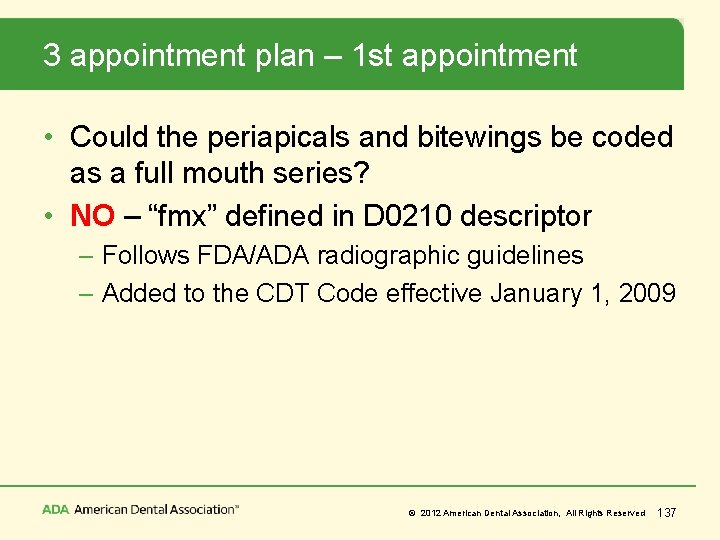 3 appointment plan – 1st appointment

• Could the periapicals and bitewings be coded as a full mouth series?
• NO – "fmx" defined in D0210 descriptor
– Follows FDA/ADA radiographic guidelines
– Added to the CDT Code effective January 1, 2009

ADA American Dental Association™

© 2012 American Dental Association, All Rights Reserved 137